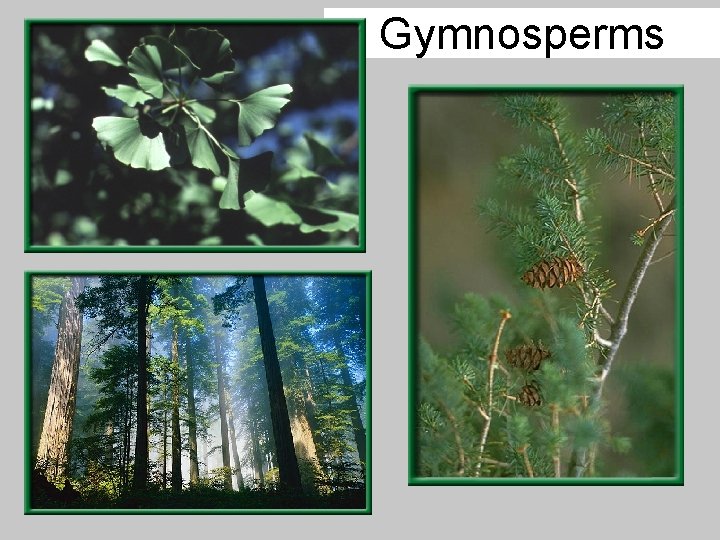 Gymnosperms